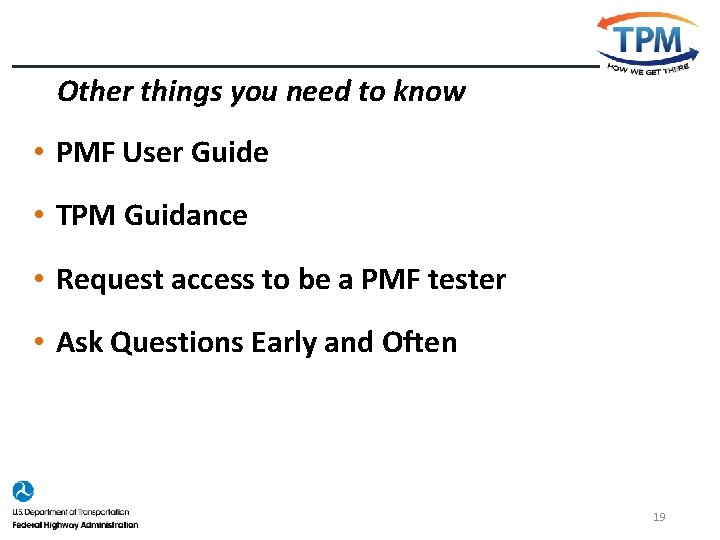 TPM
HOW WE GET THERE

Other things you need to know

• PMF User Guide

• TPM Guidance

• Request access to be a PMF tester

• Ask Questions Early and Often

U.S. Department of Transportation
Federal Highway Administration

19